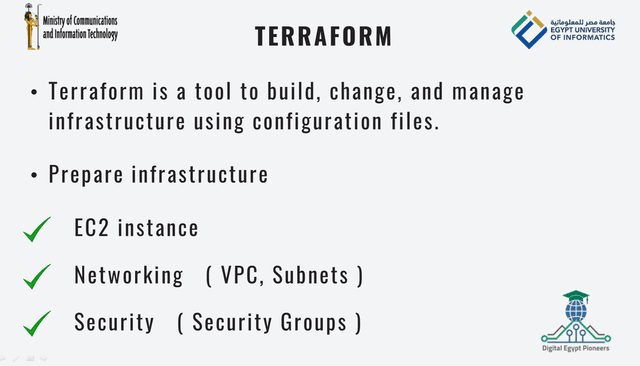 Ministry of Communications and Information Technology

TERRAFORM

جامعة مصر للمعلوماتية
EGYPT UNIVERSITY OF INFORMATICS

• Terraform is a tool to build, change, and manage infrastructure using configuration files.

• Prepare infrastructure

✓ EC2 instance

✓ Networking ( VPC, Subnets )

✓ Security ( Security Groups )

Digital Egypt Pioneers